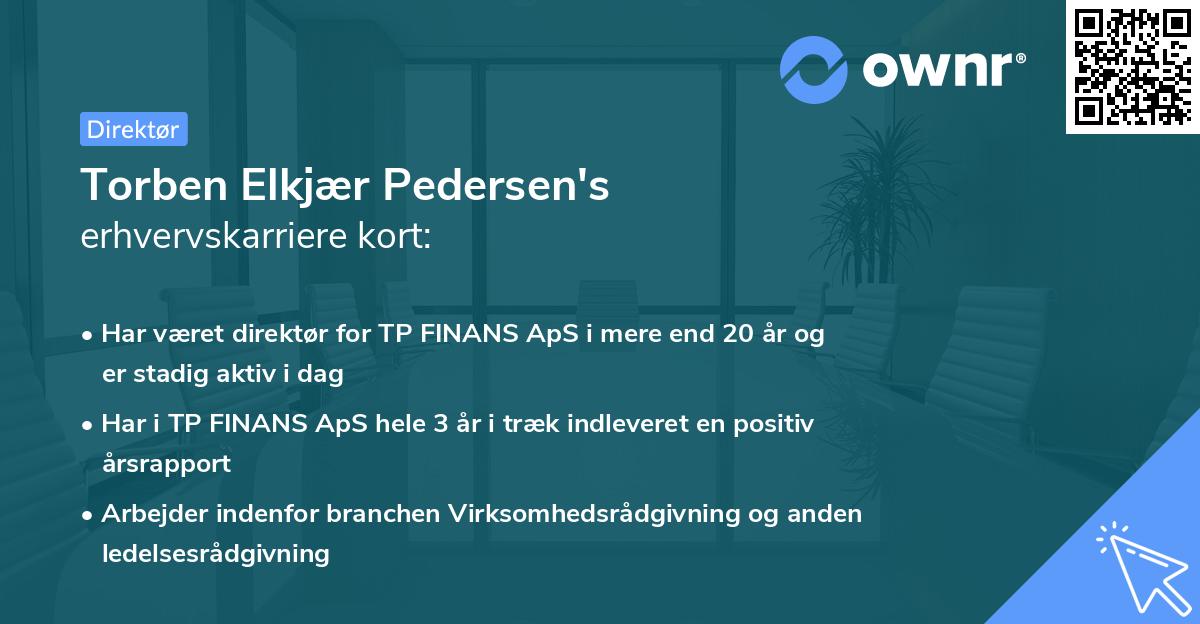 ownr®

Direktør

Torben Elkjær Pedersen's
erhvervskarriere kort:

• Har været direktør for TP FINANS ApS i mere end 20 år og er stadig aktiv i dag
• Har i TP FINANS ApS hele 3 år i træk indleveret en positiv årsrapport
• Arbejder indenfor branchen Virksomhedsrådgivning og anden ledelsesrådgivning